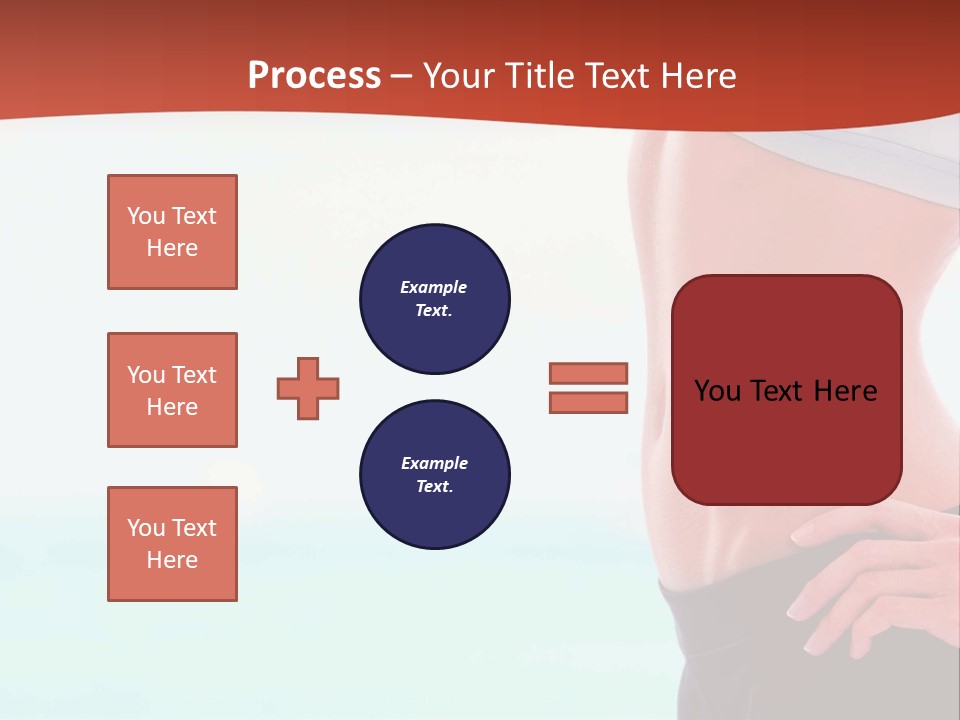 Process – Your Title Text Here

You Text Here

You Text Here

You Text Here

Example Text.

Example Text.

You Text Here